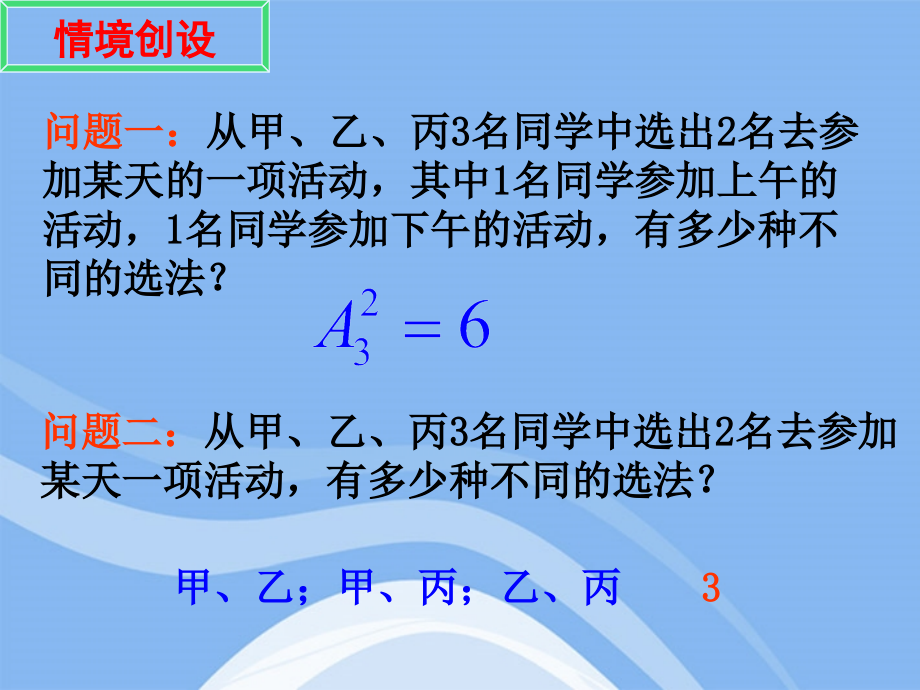 情境创设

问题一：从甲、乙、丙3名同学中选出2名去参加某天的一项活动，其中1名同学参加上午的活动，1名同学参加下午的活动，有多少种不同的选法？

$A_3^2 = 6$

问题二：从甲、乙、丙3名同学中选出2名去参加某天一项活动，有多少种不同的选法？

甲、乙；甲、丙；乙、丙　3